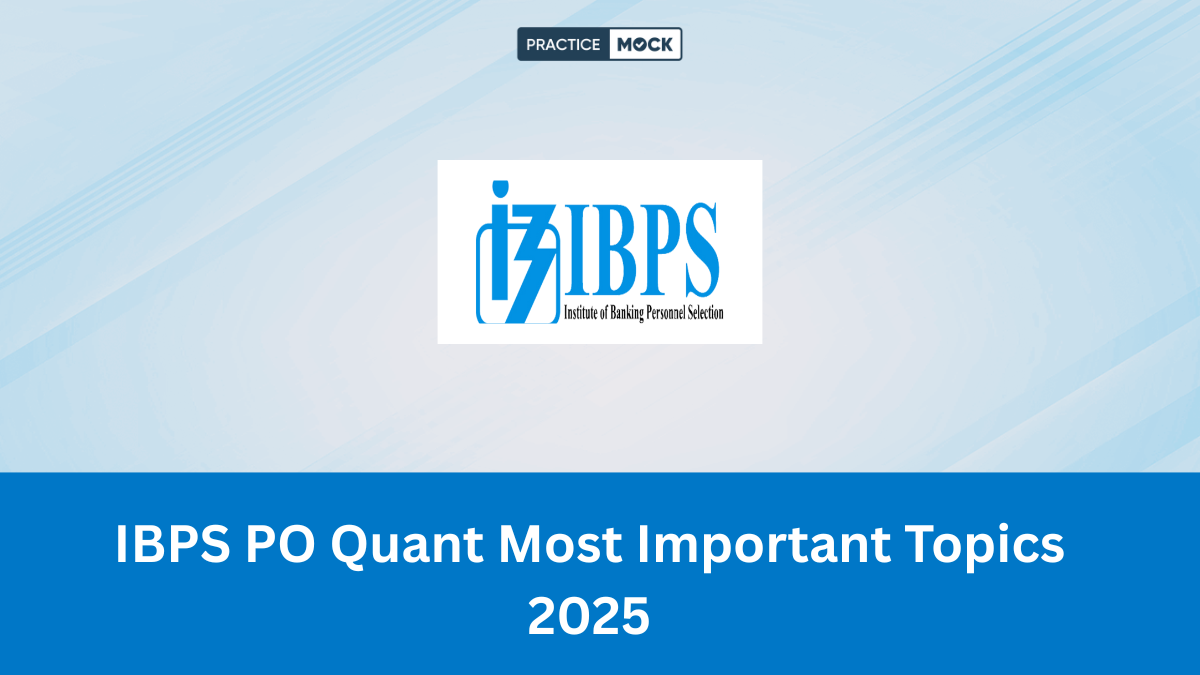 PRACTICE MOCK

IBPS
Institute of Banking Personnel Selection

IBPS PO Quant Most Important Topics 2025